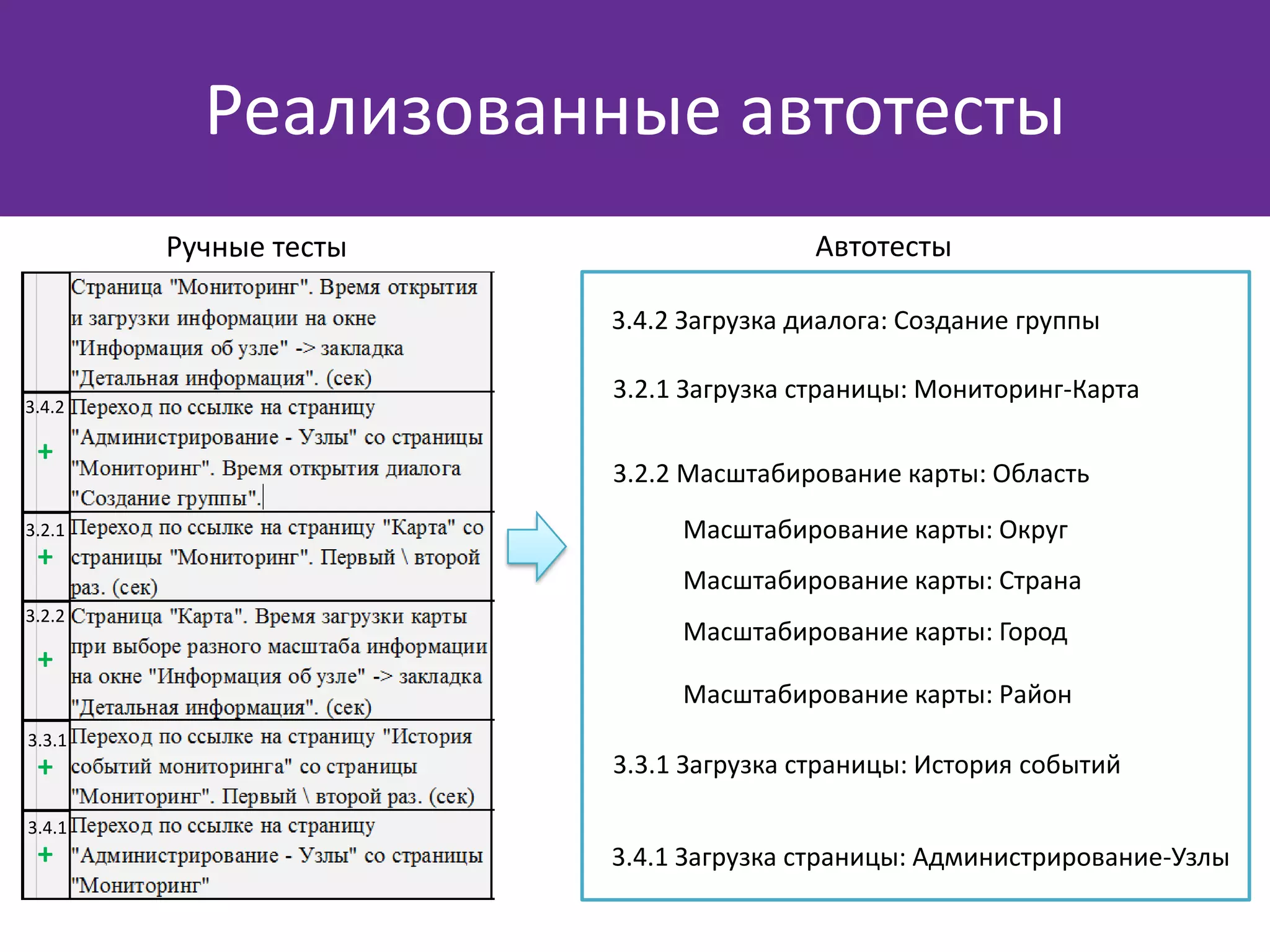 Реализованные автотесты

Ручные тесты

| | |
|---|---|
| | Страница "Мониторинг". Время открытия и загрузки информации на окне "Информация об узле" -> закладка "Детальная информация". (сек) |
| 3.4.2 + | Переход по ссылке на страницу "Администрирование - Узлы" со страницы "Мониторинг". Время открытия диалога "Создание группы". |
| 3.2.1 + | Переход по ссылке на страницу "Карта" со страницы "Мониторинг". Первый \ второй раз. (сек) |
| 3.2.2 + | Страница "Карта". Время загрузки карты при выборе разного масштаба информации на окне "Информация об узле" -> закладка "Детальная информация". (сек) |
| 3.3.1 + | Переход по ссылке на страницу "История событий мониторинга" со страницы "Мониторинг". Первый \ второй раз. (сек) |
| 3.4.1 + | Переход по ссылке на страницу "Администрирование - Узлы" со страницы "Мониторинг" |

Автотесты

3.4.2 Загрузка диалога: Создание группы

3.2.1 Загрузка страницы: Мониторинг-Карта

3.2.2 Масштабирование карты: Область

Масштабирование карты: Округ

Масштабирование карты: Страна

Масштабирование карты: Город

Масштабирование карты: Район

3.3.1 Загрузка страницы: История событий

3.4.1 Загрузка страницы: Администрирование-Узлы